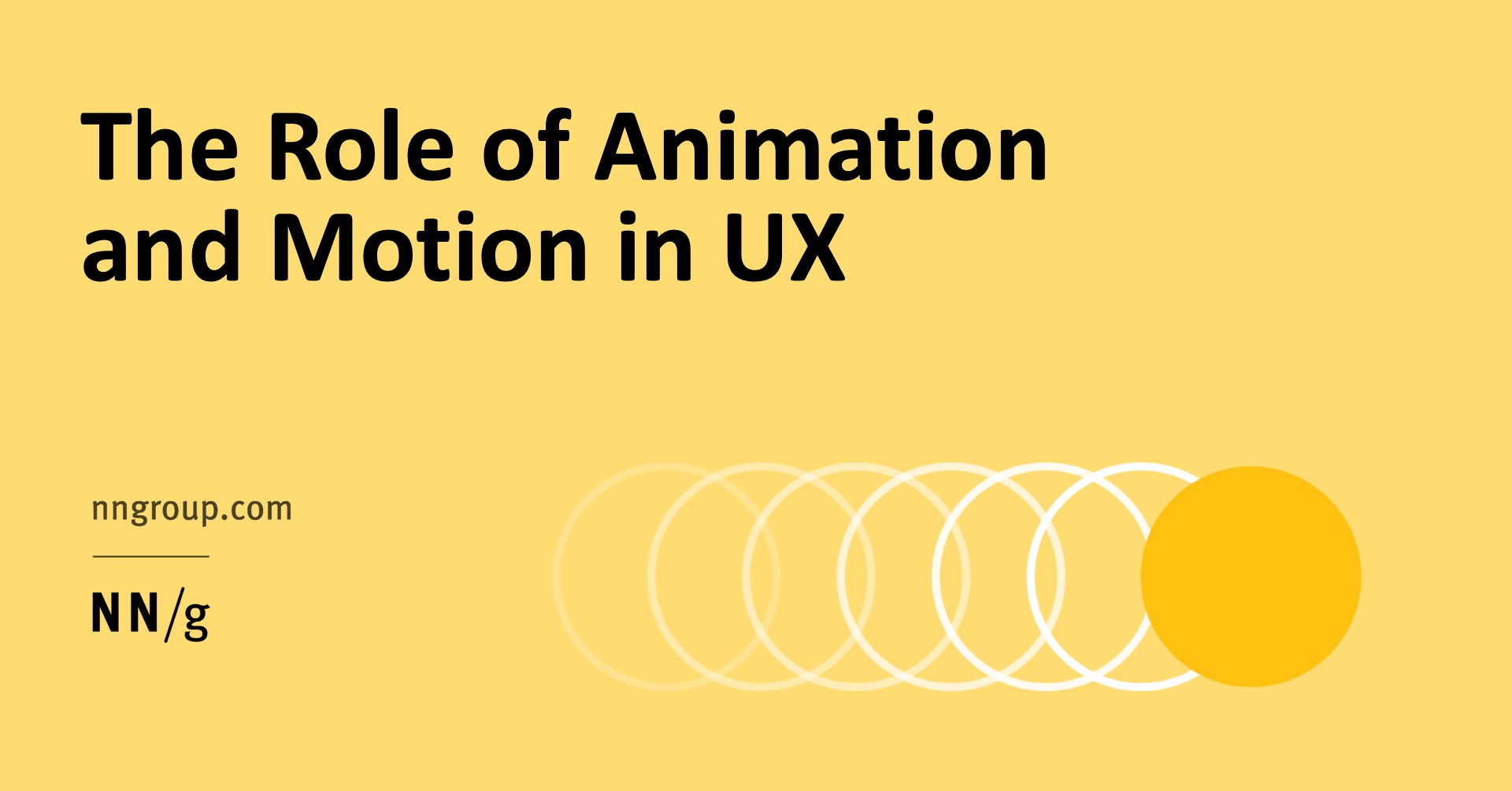 The Role of Animation and Motion in UX

nngroup.com

NN/g